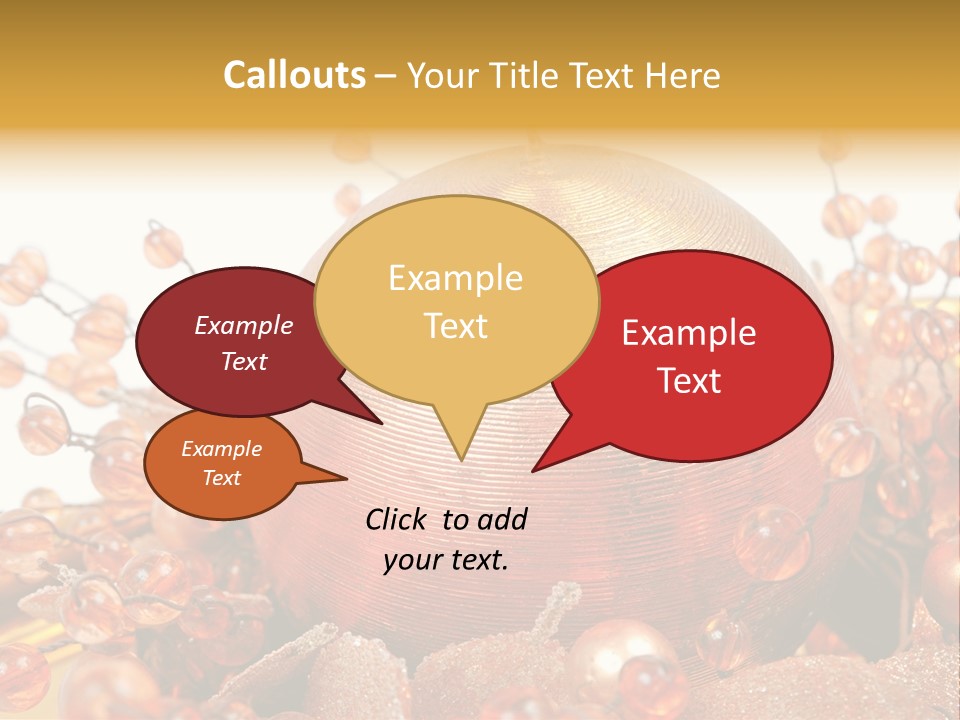 Callouts – Your Title Text Here

Example Text

Example Text

Example Text

Example Text

Click to add your text.